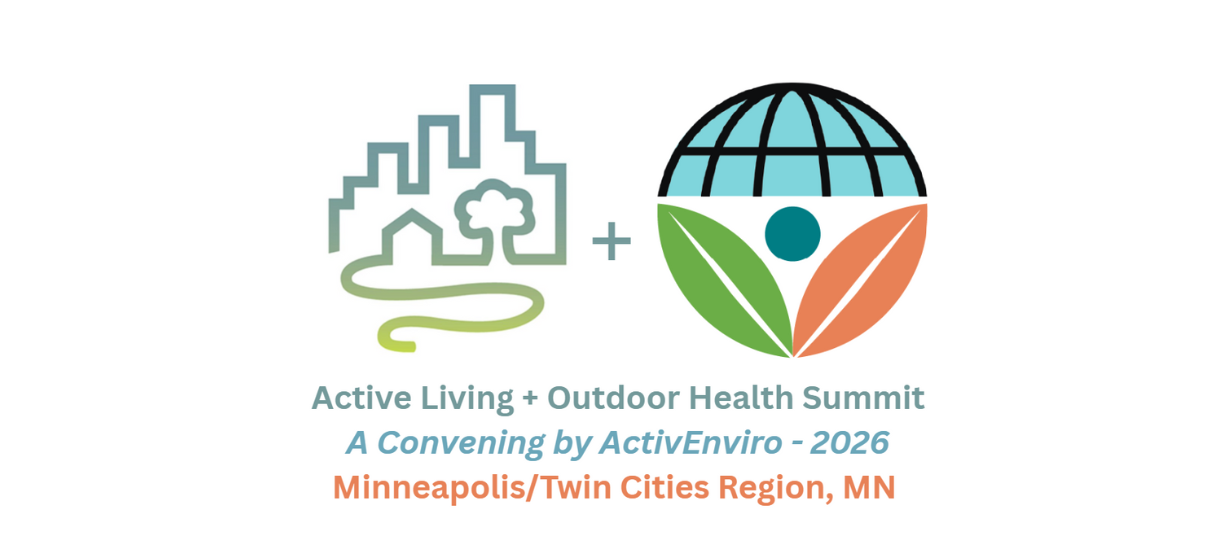 +

Active Living + Outdoor Health Summit
A Convening by ActivEnviro - 2026
Minneapolis/Twin Cities Region, MN